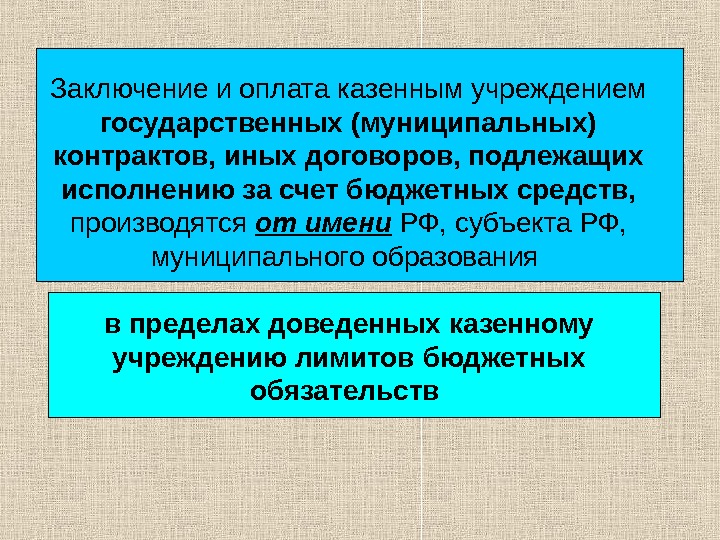 Заключение и оплата казенным учреждением государственных (муниципальных) контрактов, иных договоров, подлежащих исполнению за счет бюджетных средств, производятся от имени РФ, субъекта РФ, муниципального образования

в пределах доведенных казенному учреждению лимитов бюджетных обязательств